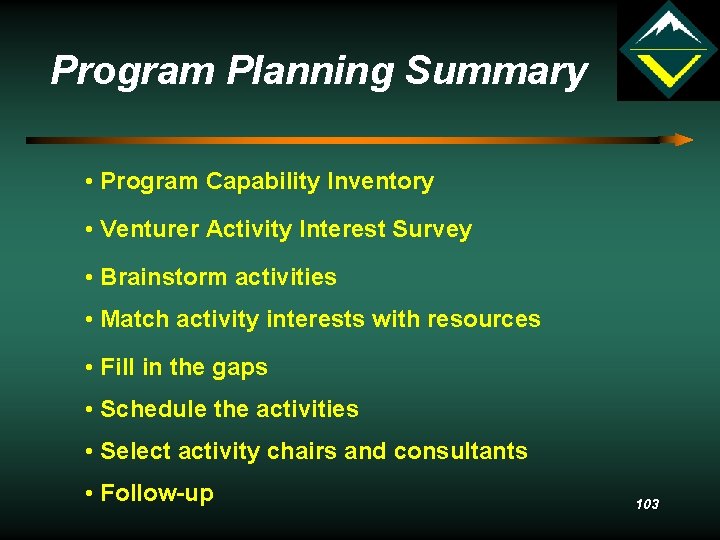 Program Planning Summary

• Program Capability Inventory

• Venturer Activity Interest Survey

• Brainstorm activities

• Match activity interests with resources

• Fill in the gaps

• Schedule the activities

• Select activity chairs and consultants

• Follow-up

103